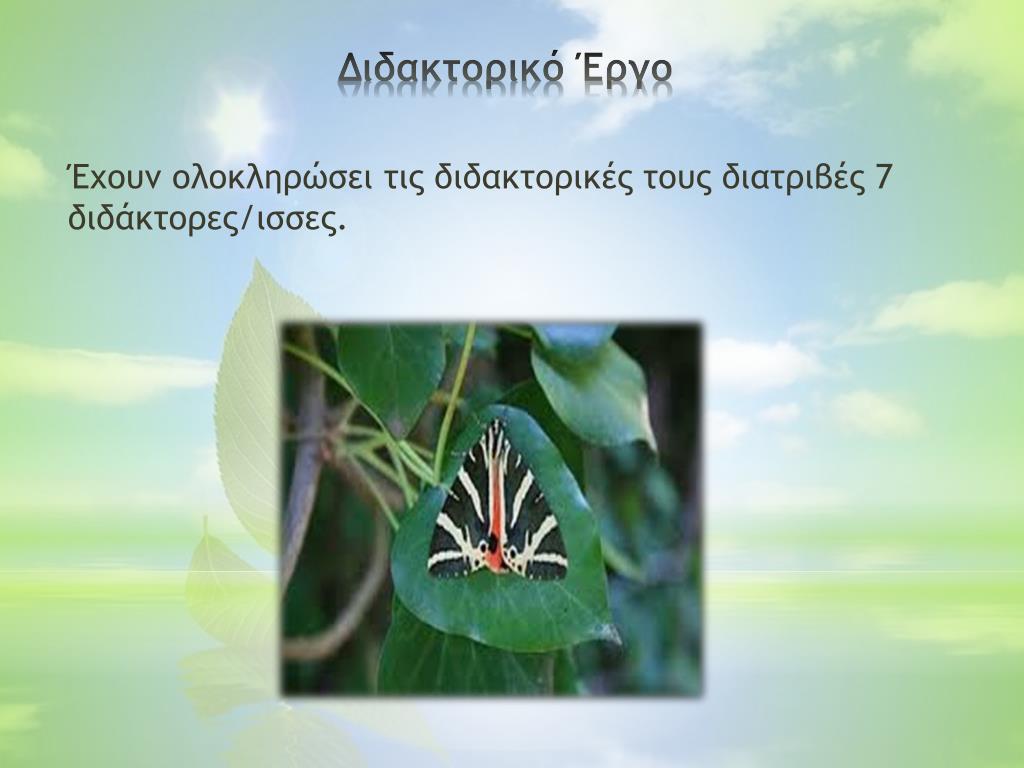 Διδακτορικό Έργο

Έχουν ολοκληρώσει τις διδακτορικές τους διατριβές 7 διδάκτορες/ισσες.